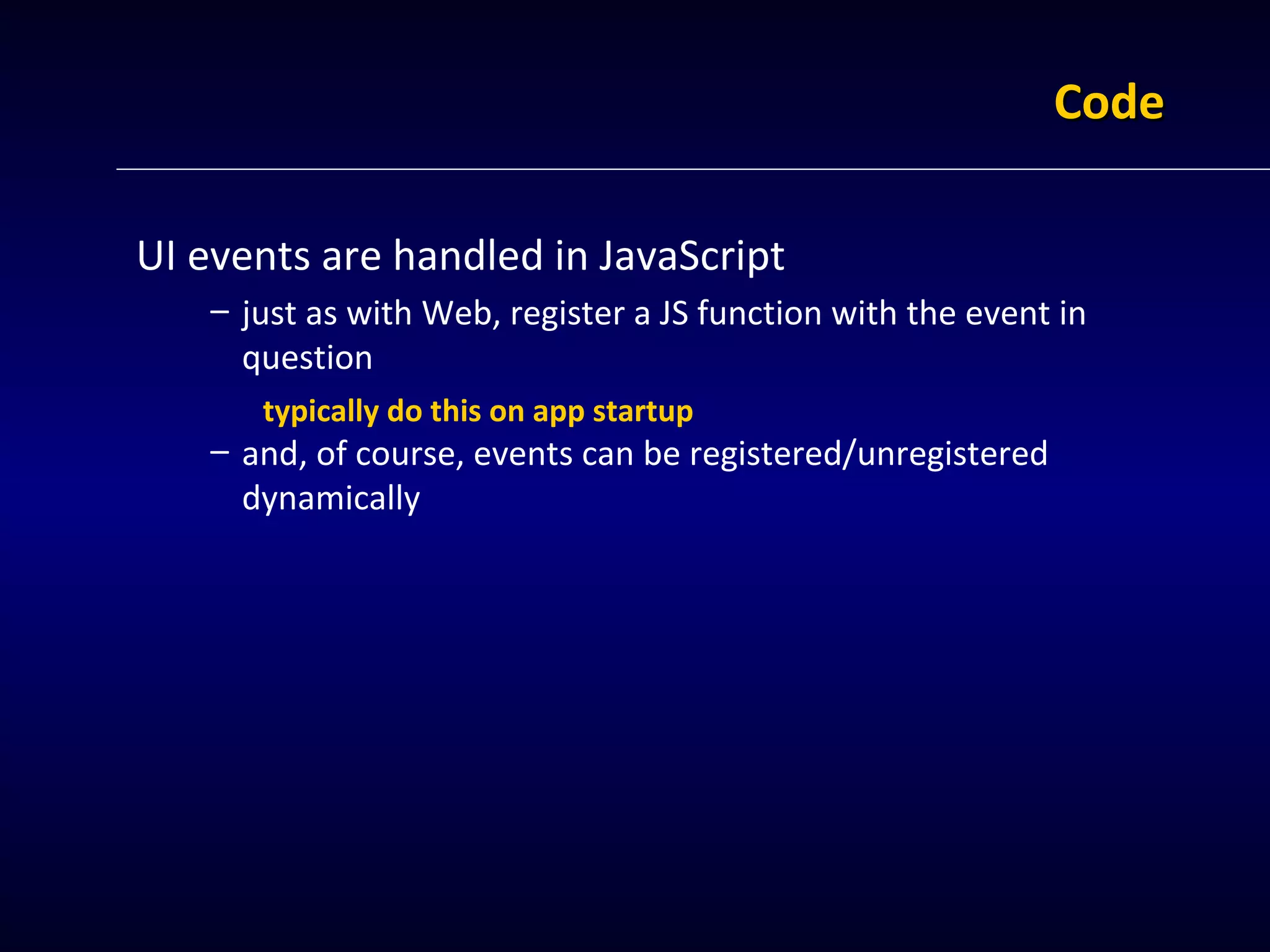 Code

UI events are handled in JavaScript

– just as with Web, register a JS function with the event in question

typically do this on app startup

– and, of course, events can be registered/unregistered dynamically